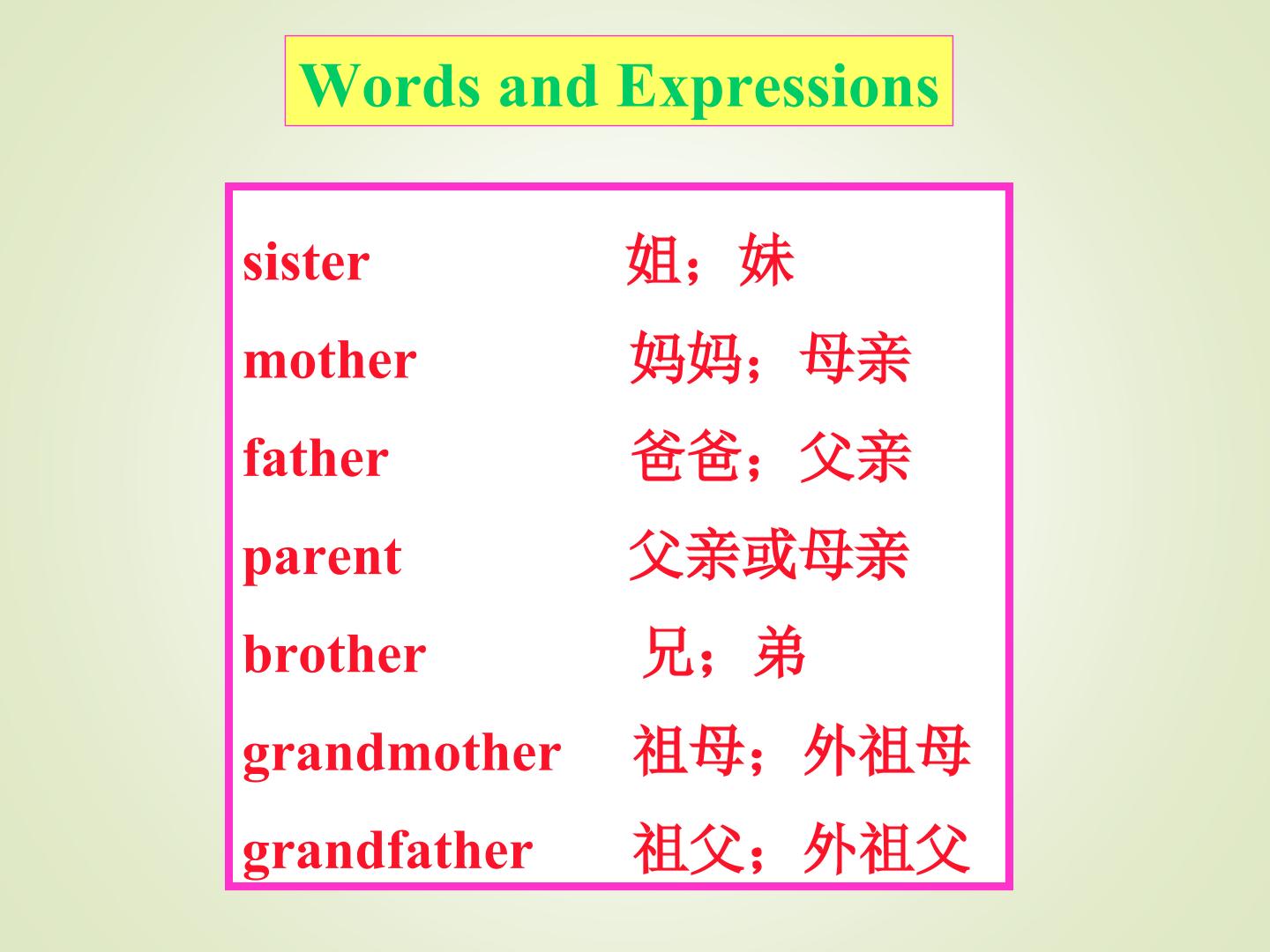 Words and Expressions

sister 姐；妹
mother 妈妈；母亲
father 爸爸；父亲
parent 父亲或母亲
brother 兄；弟
grandmother 祖母；外祖母
grandfather 祖父；外祖父